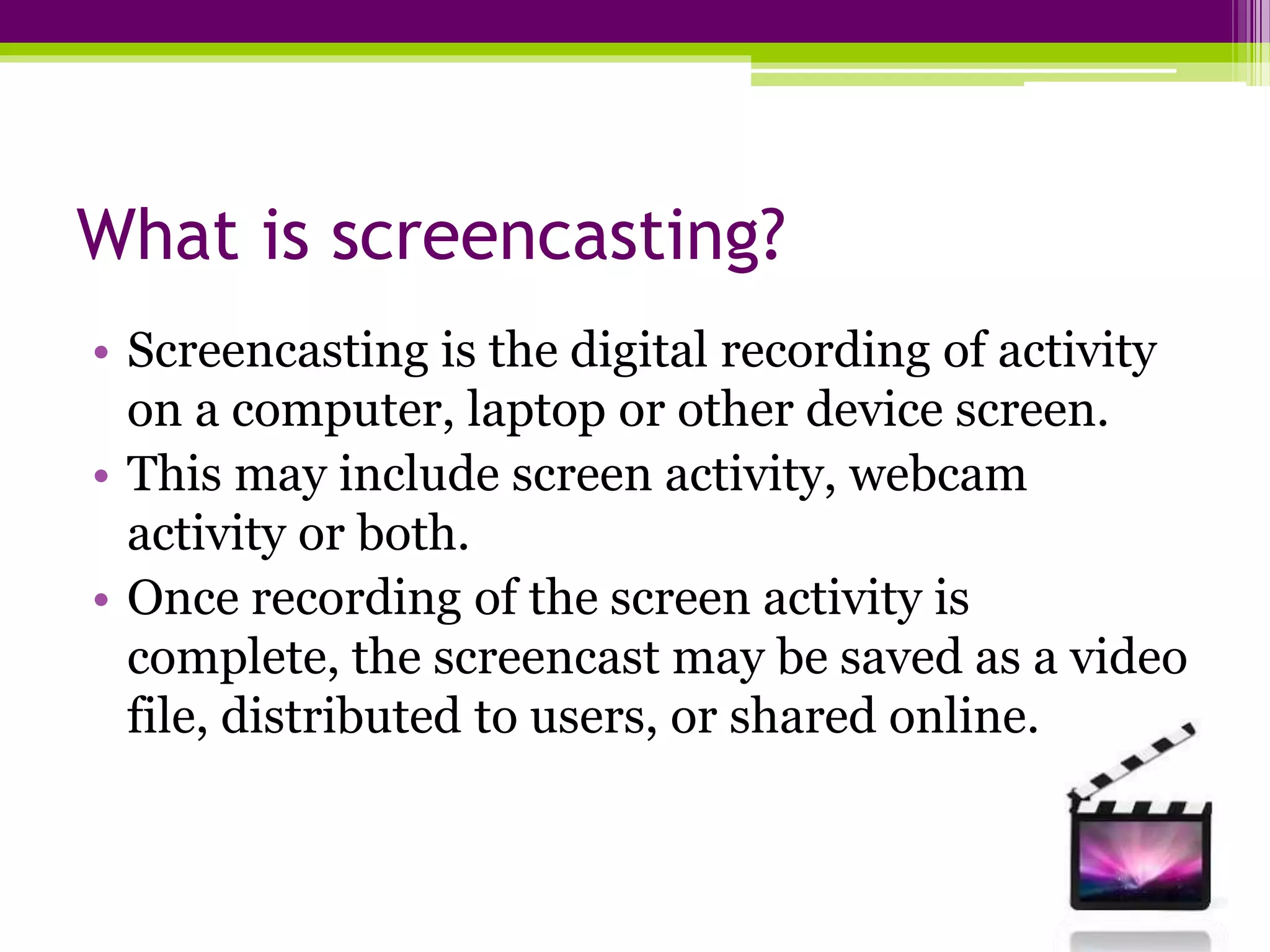 What is screencasting?

• Screencasting is the digital recording of activity on a computer, laptop or other device screen.
• This may include screen activity, webcam activity or both.
• Once recording of the screen activity is complete, the screencast may be saved as a video file, distributed to users, or shared online.